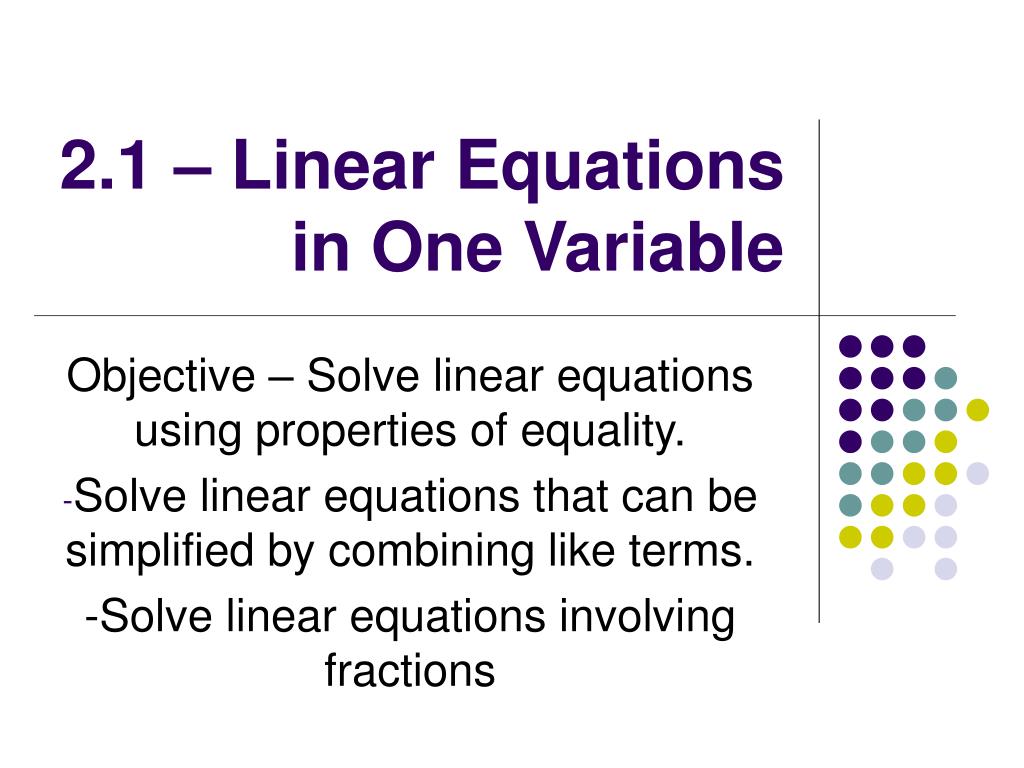 2.1 – Linear Equations in One Variable

Objective – Solve linear equations using properties of equality.

-Solve linear equations that can be simplified by combining like terms.

-Solve linear equations involving fractions